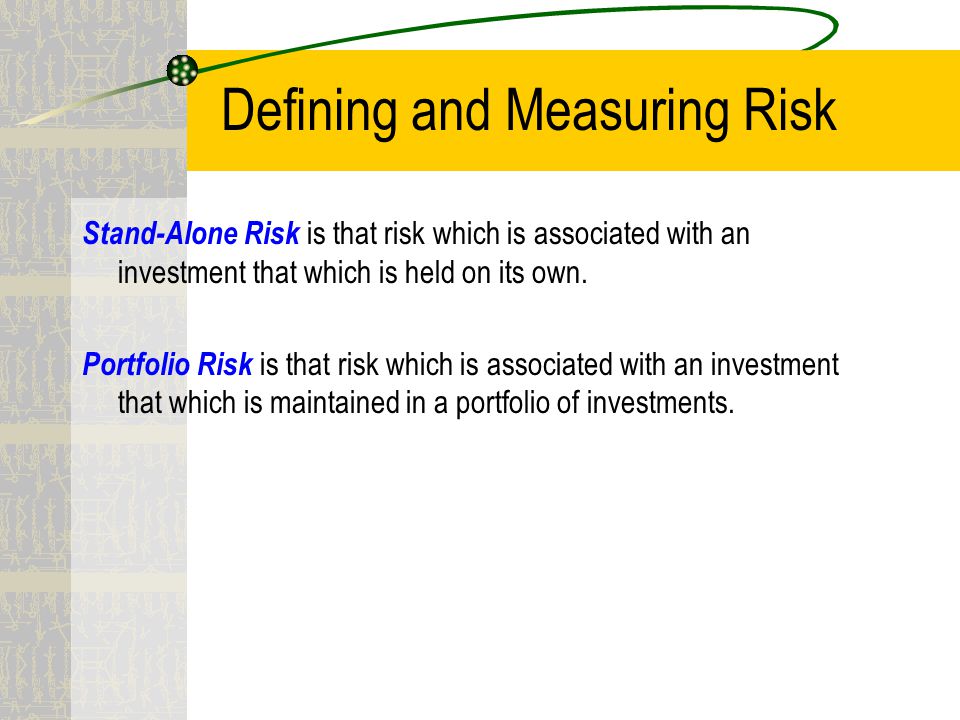 Defining and Measuring Risk

Stand-Alone Risk is that risk which is associated with an investment that which is held on its own.

Portfolio Risk is that risk which is associated with an investment that which is maintained in a portfolio of investments.